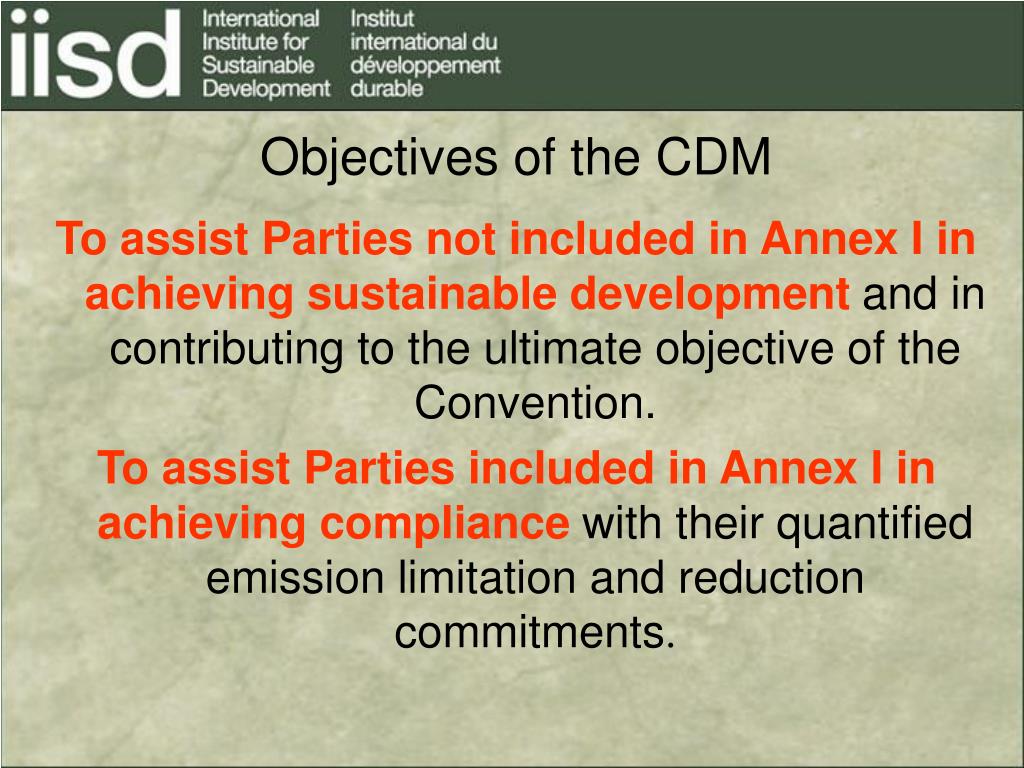 iisd International Institute for Sustainable Development

Institut international du développement durable

Objectives of the CDM

To assist Parties not included in Annex I in achieving sustainable development and in contributing to the ultimate objective of the Convention.

To assist Parties included in Annex I in achieving compliance with their quantified emission limitation and reduction commitments.